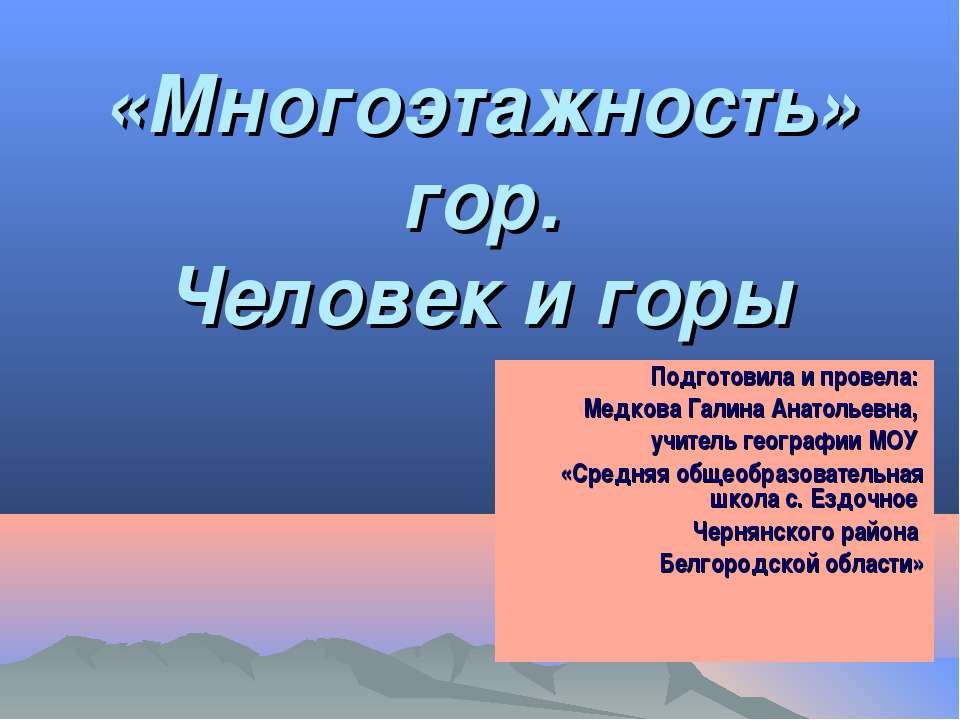 «Многоэтажность» гор.
Человек и горы

Подготовила и провела:
Медкова Галина Анатольевна,
учитель географии МОУ
«Средняя общеобразовательная школа с. Ездочное
Чернянского района
Белгородской области»